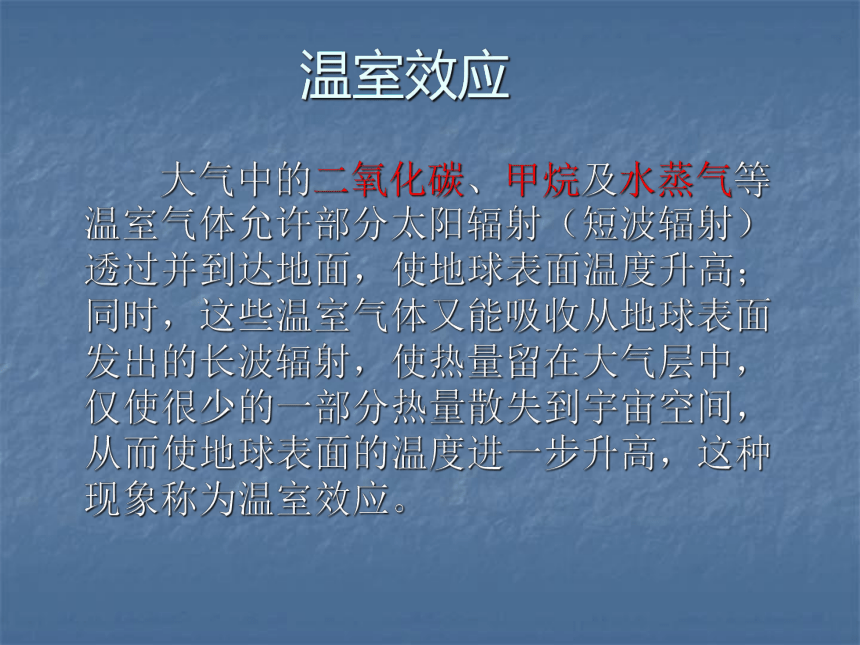 温室效应

大气中的二氧化碳、甲烷及水蒸气等温室气体允许部分太阳辐射（短波辐射）透过并到达地面，使地球表面温度升高；同时，这些温室气体又能吸收从地球表面发出的长波辐射，使热量留在大气层中，仅使很少的一部分热量散失到宇宙空间，从而使地球表面的温度进一步升高，这种现象称为温室效应。